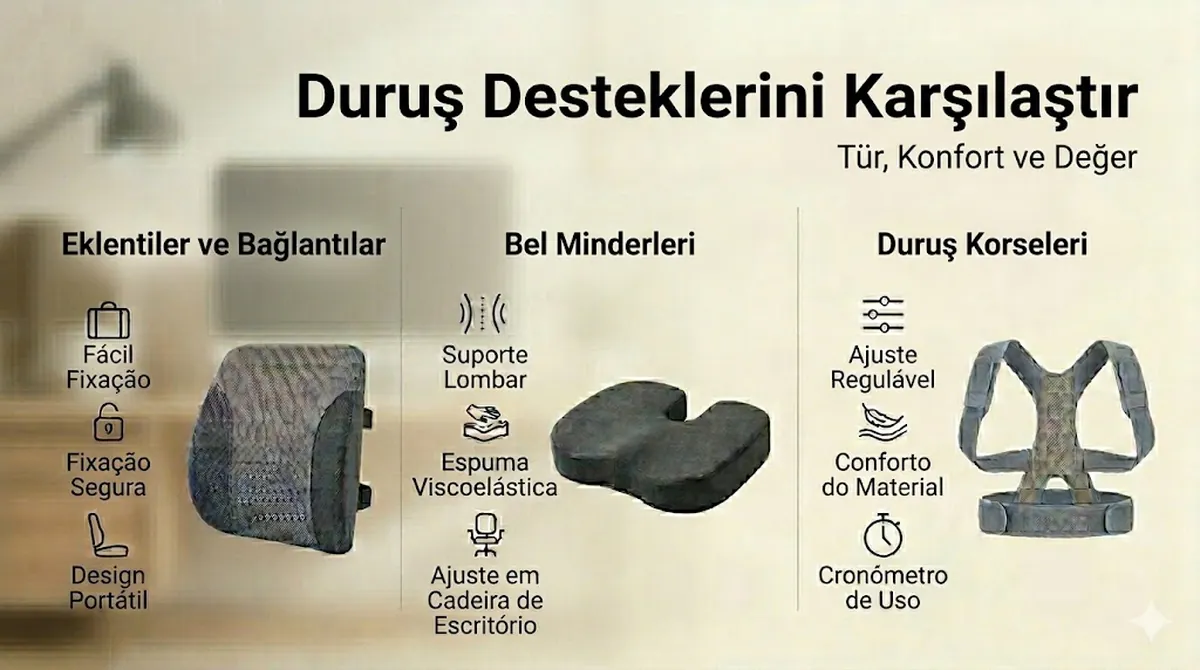 Duruş Desteklerini Karşılaştır

Tür, Konfort ve Değer

Eklentiler ve Bağlantılar

Fácil Fixação

Fixação Segura

Design Portátil

Bel Minderleri

Suporte Lombar

Espuma Viscoelástica

Ajuste em Cadeira de Escritório

Duruş Korseleri

Ajuste Regulável

Conforto do Material

Cronómetro de Uso